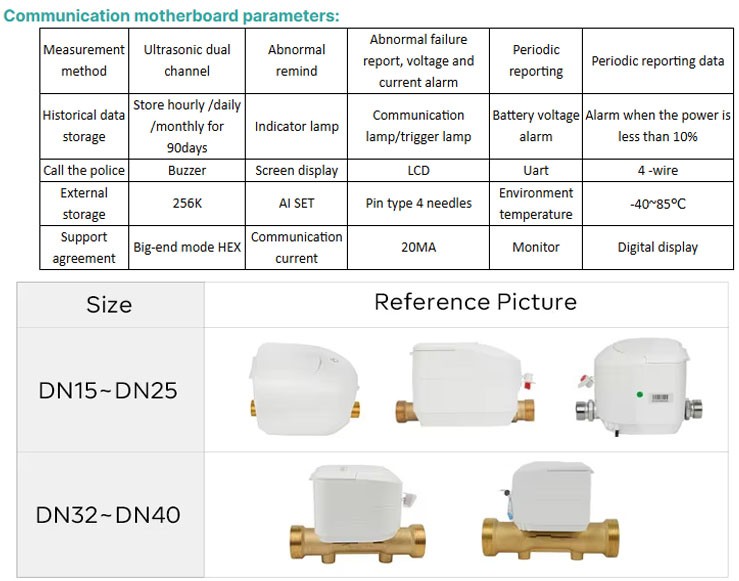 Communication motherboard parameters:

| Measurement method | Ultrasonic dual channel | Abnormal remind | Abnormal failure report, voltage and current alarm | Periodic reporting | Periodic reporting data |
|---|---|---|---|---|---|
| Historical data storage | Store hourly /daily /monthly for 90days | Indicator lamp | Communication lamp/trigger lamp | Battery voltage alarm | Alarm when the power is less than 10% |
| Call the police | Buzzer | Screen display | LCD | Uart | 4 -wire |
| External storage | 256K | AI SET | Pin type 4 needles | Environment temperature | -40~85°C |
| Support agreement | Big-end mode HEX | Communication current | 20MA | Monitor | Digital display |

| Size | Reference Picture |
|---|---|
| DN15~DN25 | |
| DN32~DN40 | |